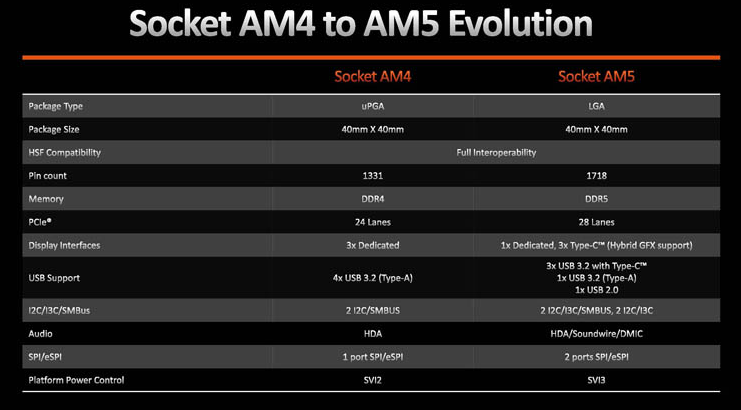 Socket AM4 to AM5 Evolution

|  | Socket AM4 | Socket AM5 |
|---|---|---|
| Package Type | uPGA | LGA |
| Package Size | 40mm X 40mm | 40mm X 40mm |
| HSF Compatibility | Full Interoperability |  |
| Pin count | 1331 | 1718 |
| Memory | DDR4 | DDR5 |
| PCIe® | 24 Lanes | 28 Lanes |
| Display Interfaces | 3x Dedicated | 1x Dedicated, 3x Type-C™ (Hybrid GFX support) |
| USB Support | 4x USB 3.2 (Type-A) | 3x USB 3.2 with Type-C™ 1x USB 3.2 (Type-A) 1x USB 2.0 |
| I2C/I3C/SMBus | 2 I2C/SMBUS | 2 I2C/I3C/SMBUS, 2 I2C/I3C |
| Audio | HDA | HDA/Soundwire/DMIC |
| SPI/eSPI | 1 port SPI/eSPI | 2 ports SPI/eSPI |
| Platform Power Control | SVI2 | SVI3 |